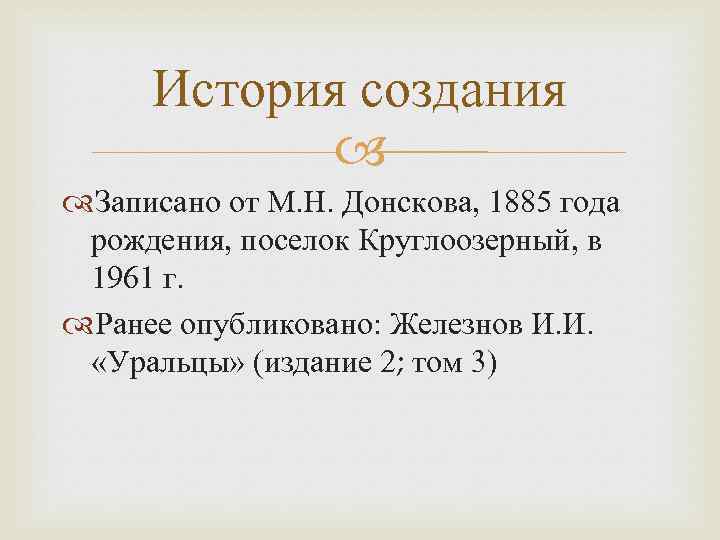 История создания

Записано от М.Н. Донскова, 1885 года рождения, поселок Круглоозерный, в 1961 г.

Ранее опубликовано: Железнов И.И. «Уральцы» (издание 2; том 3)